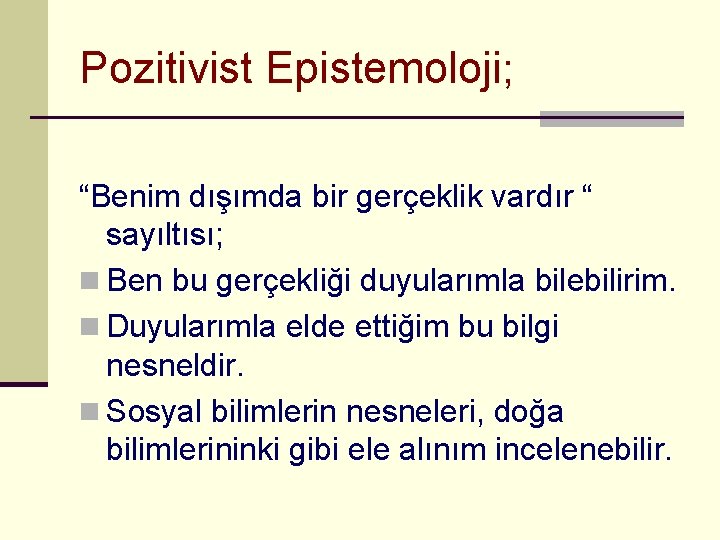 Pozitivist Epistemoloji;

“Benim dışımda bir gerçeklik vardır “ sayıltısı;

Ben bu gerçekliği duyularımla bilebilirim.

Duyularımla elde ettiğim bu bilgi nesneldir.

Sosyal bilimlerin nesneleri, doğa bilimlerininki gibi ele alınım incelenebilir.